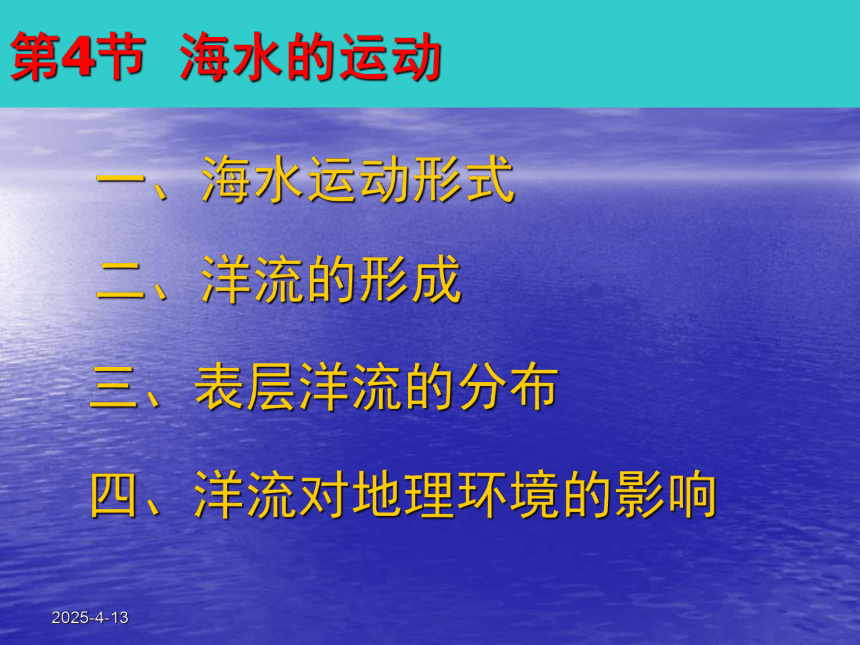 第4节 海水的运动

一、海水运动形式

二、洋流的形成

三、表层洋流的分布

四、洋流对地理环境的影响

2025-4-13